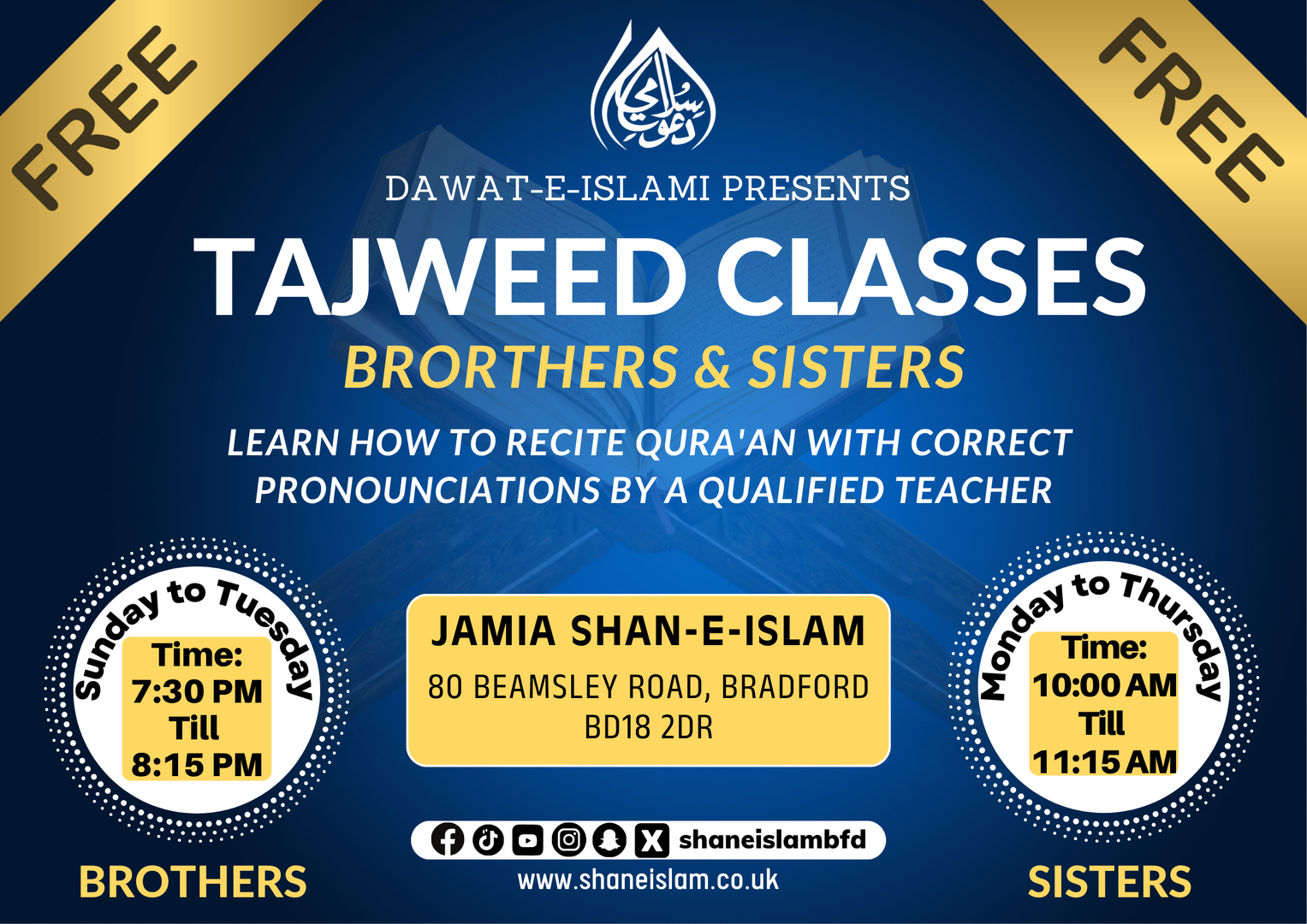 FREE

FREE

دعوتِ اسلامی

DAWAT-E-ISLAMI PRESENTS

TAJWEED CLASSES

BRORTHERS & SISTERS

LEARN HOW TO RECITE QURA'AN WITH CORRECT PRONOUNCIATIONS BY A QUALIFIED TEACHER

Sunday to Tuesday

Time: 7:30 PM Till 8:15 PM

BROTHERS

JAMIA SHAN-E-ISLAM

80 BEAMSLEY ROAD, BRADFORD BD18 2DR

shaneislambfd

www.shaneislam.co.uk

Monday to Thursday

Time: 10:00 AM Till 11:15 AM

SISTERS